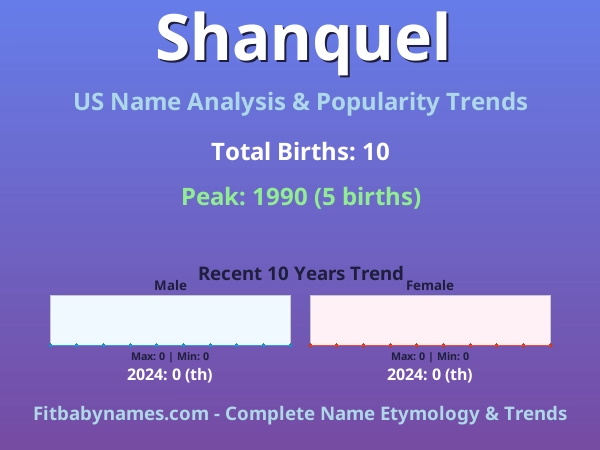 Shanquel

US Name Analysis & Popularity Trends

Total Births: 10

Peak: 1990 (5 births)

Recent 10 Years Trend

Male

Max: 0 | Min: 0

2024: 0 (th)

Female

Max: 0 | Min: 0

2024: 0 (th)

Fitbabynames.com - Complete Name Etymology & Trends